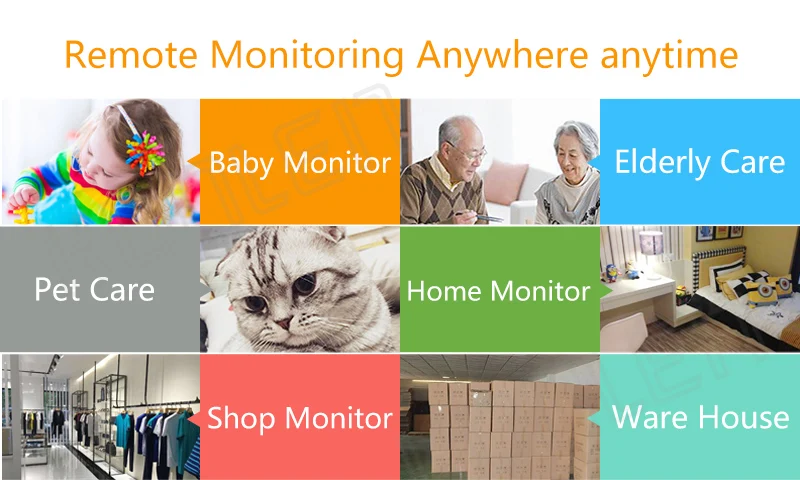 Remote Monitoring Anywhere anytime

Baby Monitor

Elderly Care

Pet Care

Home Monitor

Shop Monitor

Ware House